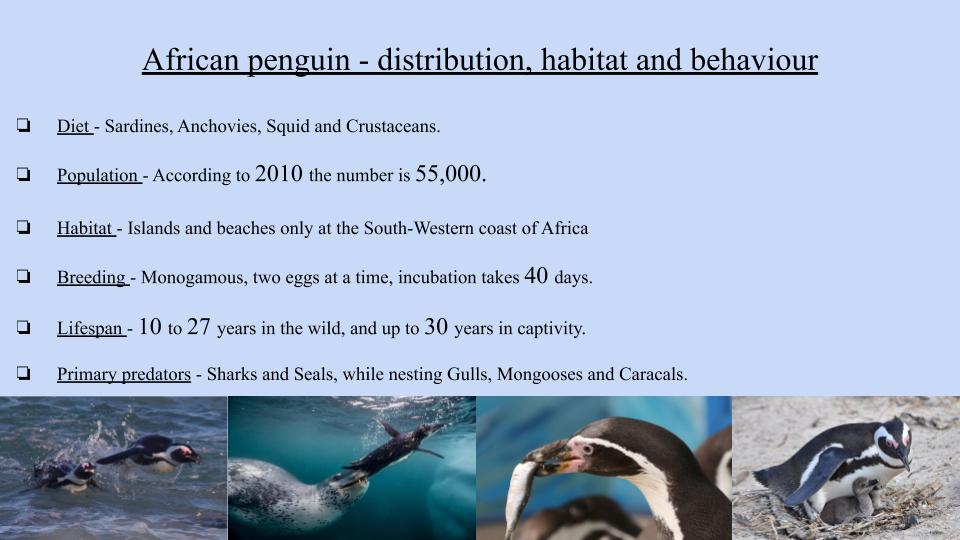 African penguin - distribution, habitat and behaviour

❏ Diet - Sardines, Anchovies, Squid and Crustaceans.

❏ Population - According to 2010 the number is 55,000.

❏ Habitat - Islands and beaches only at the South-Western coast of Africa

❏ Breeding - Monogamous, two eggs at a time, incubation takes 40 days.

❏ Lifespan - 10 to 27 years in the wild, and up to 30 years in captivity.

❏ Primary predators - Sharks and Seals, while nesting Gulls, Mongooses and Caracals.